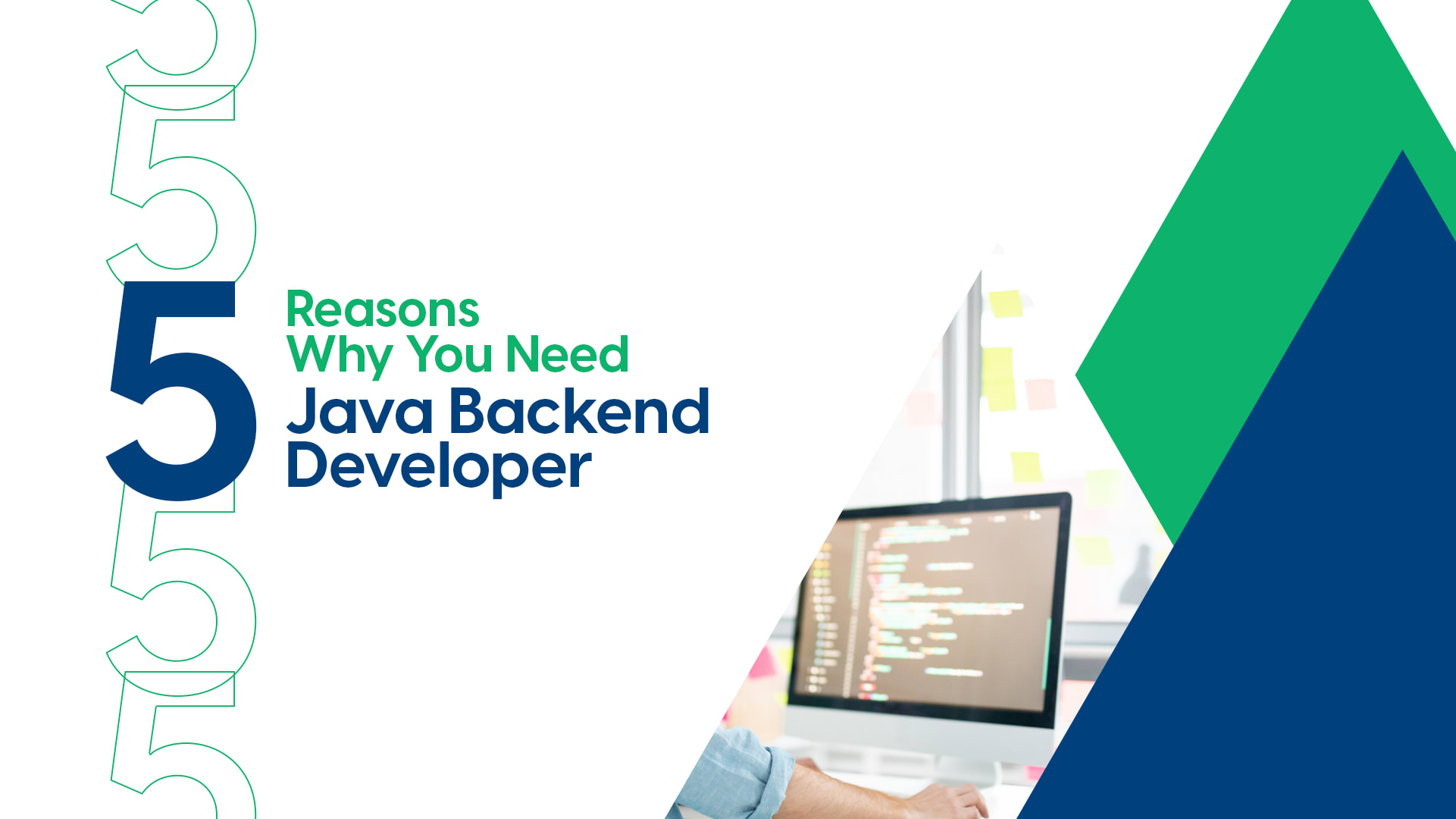 5 Reasons Why You Need Java Backend Developer